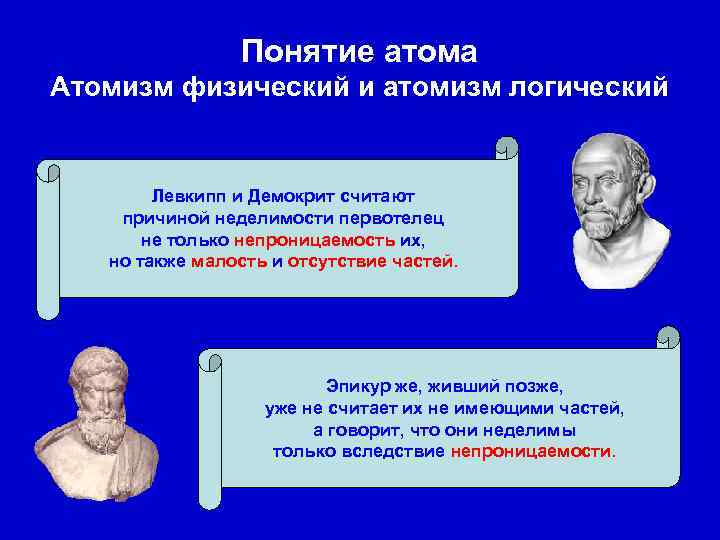 Понятие атома
Атомизм физический и атомизм логический

Левкипп и Демокрит считают причиной неделимости первотелец не только непроницаемость их, но также малость и отсутствие частей.

Эпикур же, живший позже, уже не считает их не имеющими частей, а говорит, что они неделимы только вследствие непроницаемости.